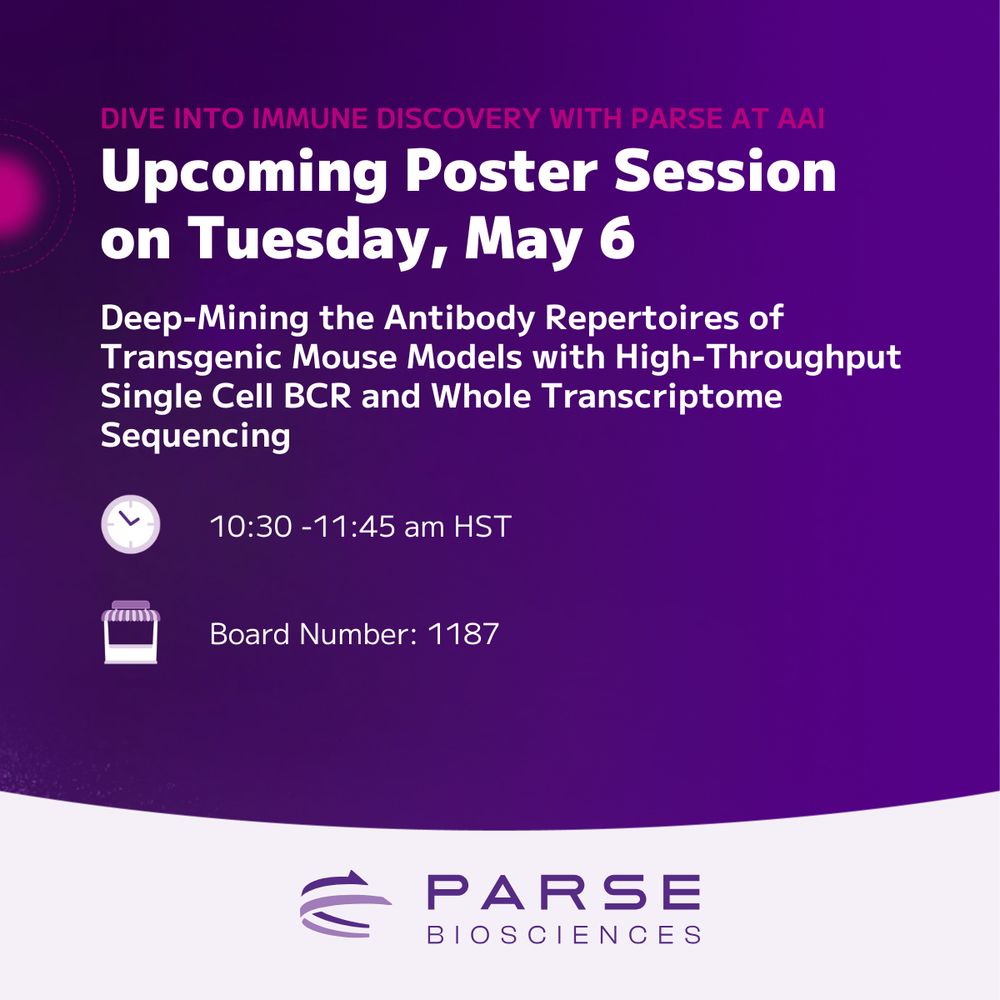 DIVE INTO IMMUNE DISCOVERY WITH PARSE AT AAI

Upcoming Poster Session on Tuesday, May 6

Deep-Mining the Antibody Repertoires of Transgenic Mouse Models with High-Throughput Single Cell BCR and Whole Transcriptome Sequencing

10:30 -11:45 am HST

Board Number: 1187

PARSE
BIOSCIENCES